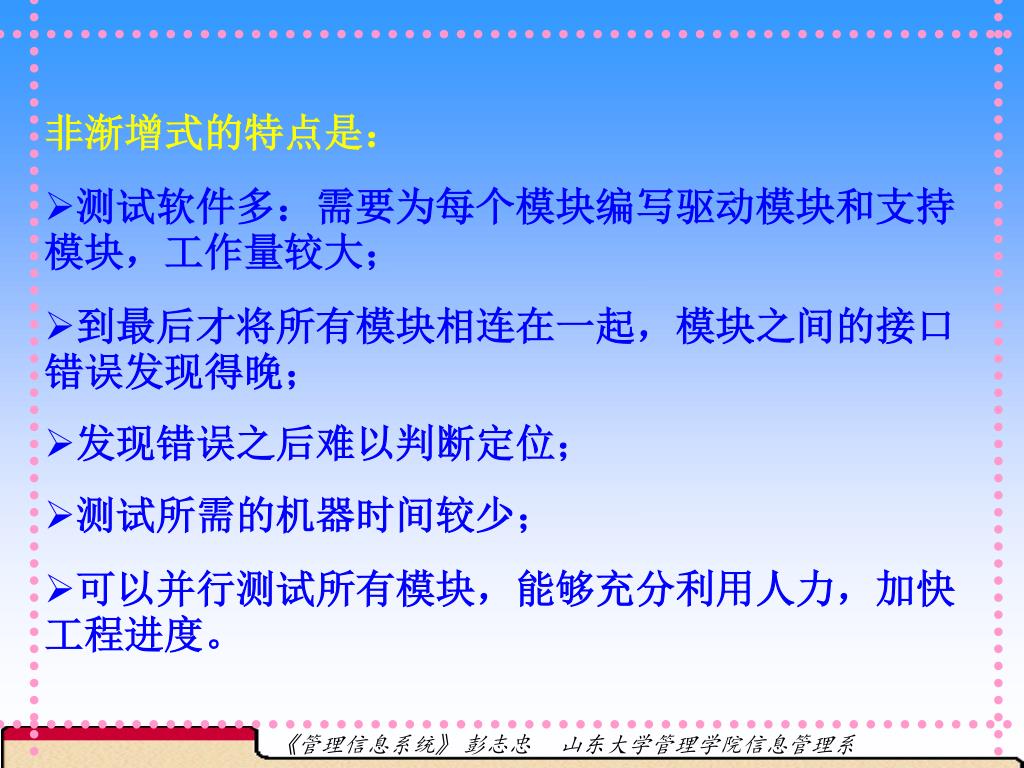 非渐增式的特点是：

➢测试软件多：需要为每个模块编写驱动模块和支持模块，工作量较大；

➢到最后才将所有模块相连在一起，模块之间的接口错误发现得晚；

➢发现错误之后难以判断定位；

➢测试所需的机器时间较少；

➢可以并行测试所有模块，能够充分利用人力，加快工程进度。

《管理信息系统》 彭志忠 山东大学管理学院信息管理系